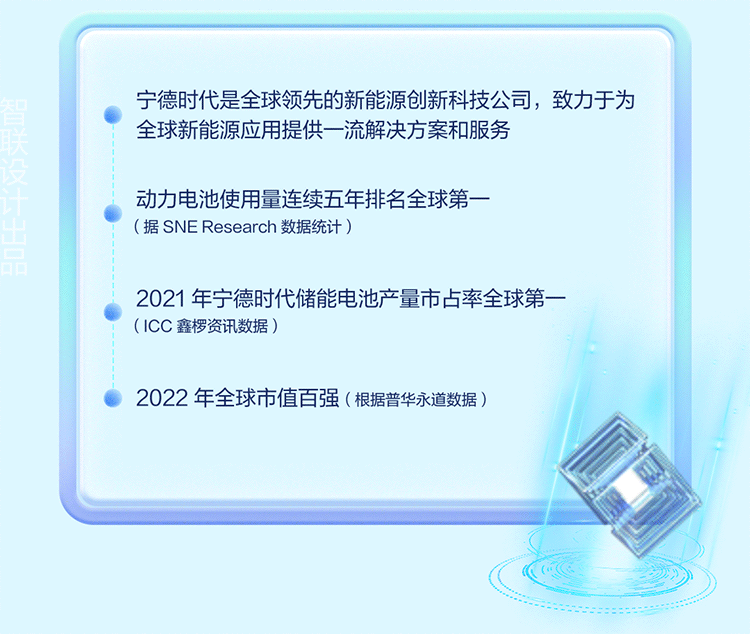 智联设计出品

宁德时代是全球领先的新能源创新科技公司，致力于为全球新能源应用提供一流解决方案和服务

动力电池使用量连续五年排名全球第一
（据 SNE Research 数据统计）

2021 年宁德时代储能电池产量市占率全球第一
（ICC 鑫椤资讯数据）

2022 年全球市值百强（根据普华永道数据）